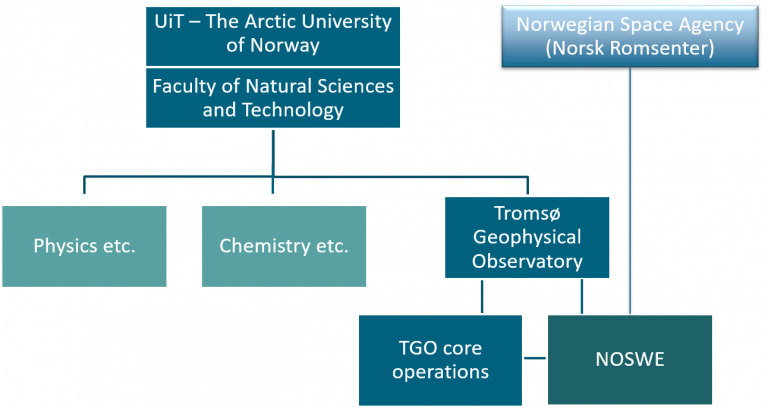 UiT – The Arctic University of Norway

Faculty of Natural Sciences and Technology

Norwegian Space Agency (Norsk Romsenter)

Physics etc.

Chemistry etc.

Tromsø Geophysical Observatory

TGO core operations

NOSWE